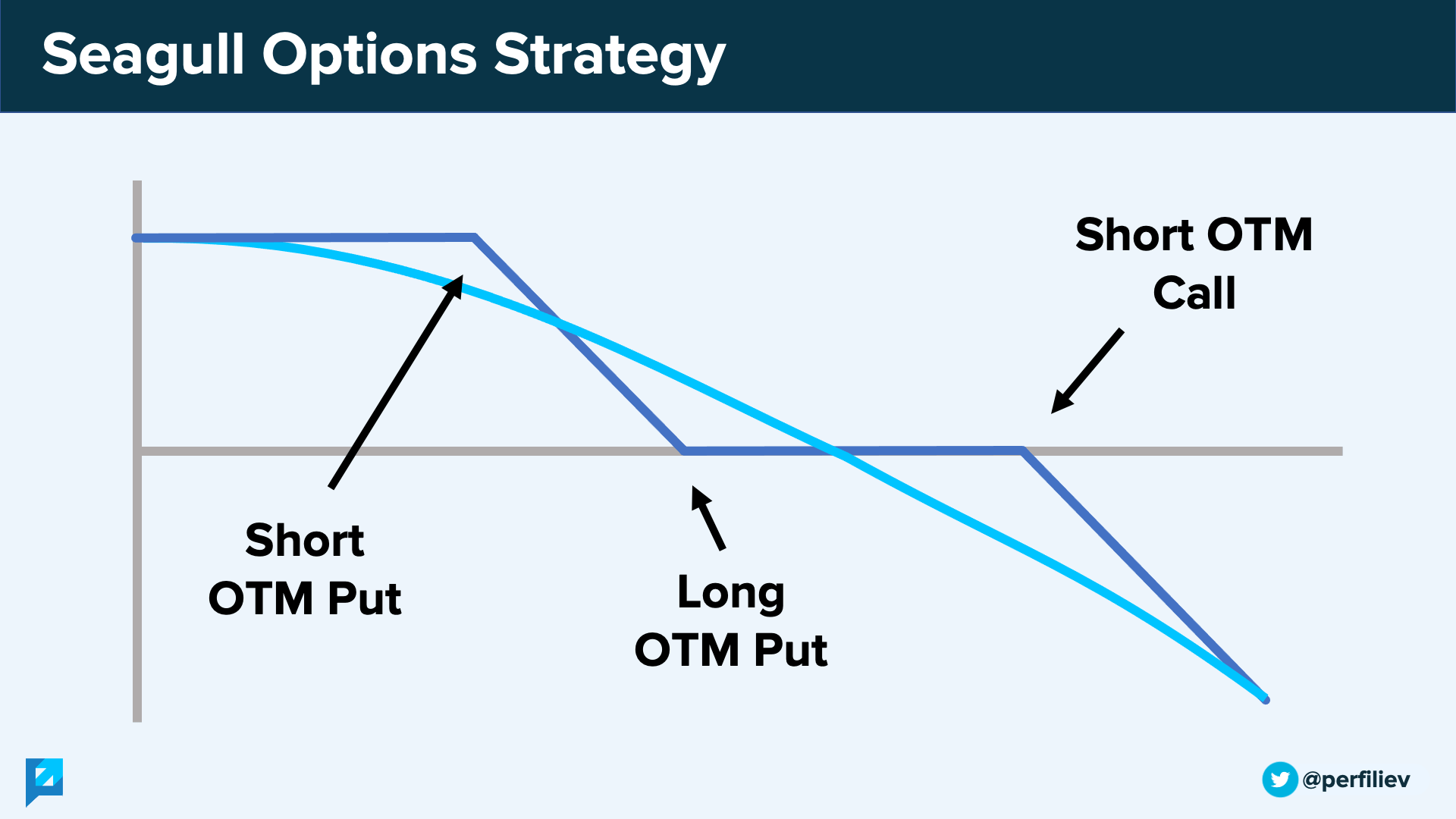 Seagull Options Strategy

Short OTM Call

Short OTM Put

Long OTM Put

@perfiliev